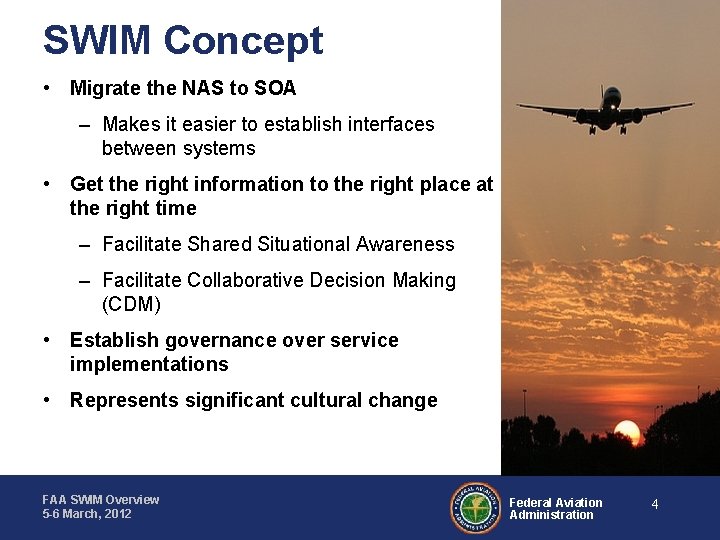 SWIM Concept

• Migrate the NAS to SOA

– Makes it easier to establish interfaces between systems

• Get the right information to the right place at the right time

– Facilitate Shared Situational Awareness

– Facilitate Collaborative Decision Making (CDM)

• Establish governance over service implementations

• Represents significant cultural change

FAA SWIM Overview
5-6 March, 2012

FEDERAL AVIATION ADMINISTRATION

Federal Aviation Administration

4